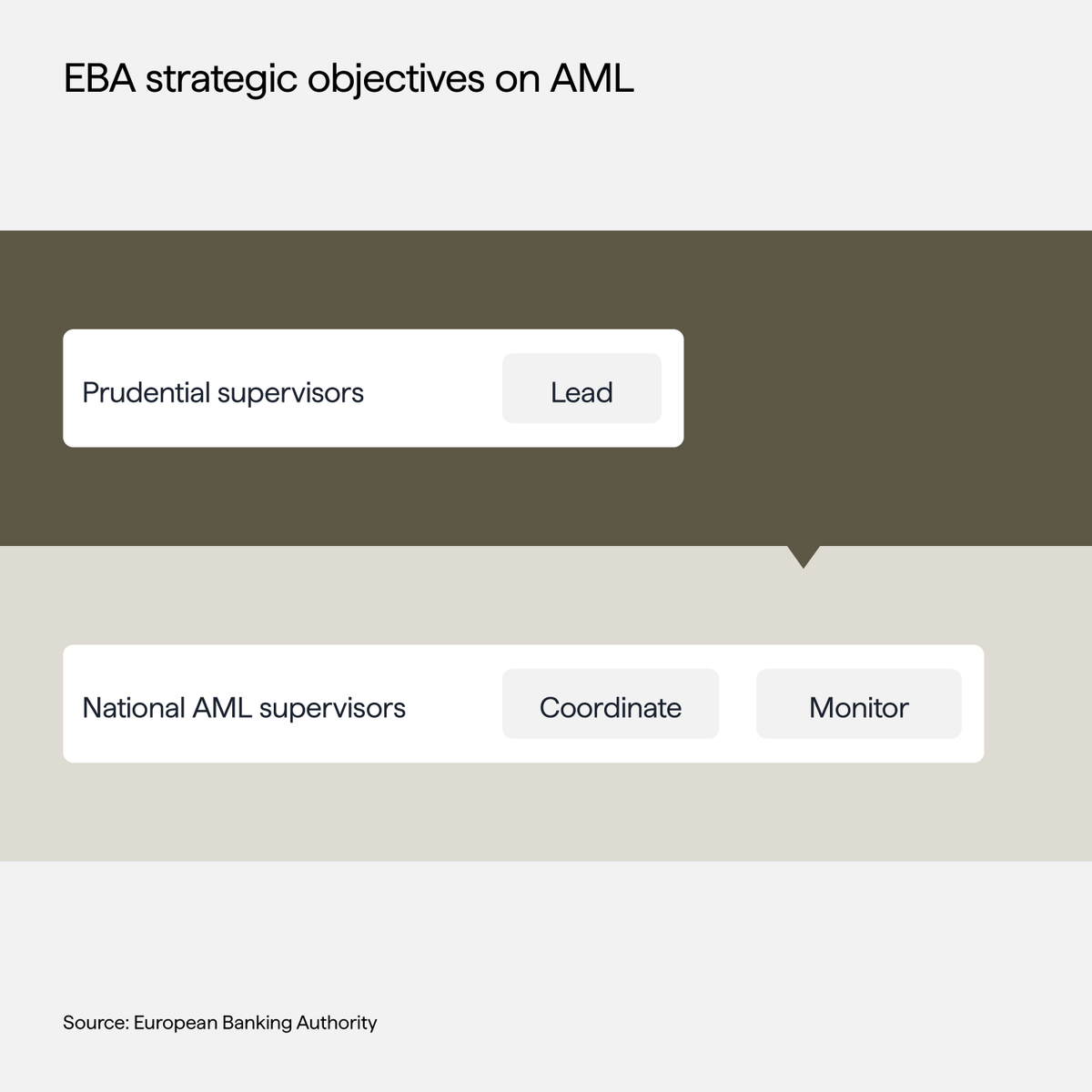 EBA strategic objectives on AML

Prudential supervisors

Lead

National AML supervisors

Coordinate

Monitor

Source: European Banking Authority